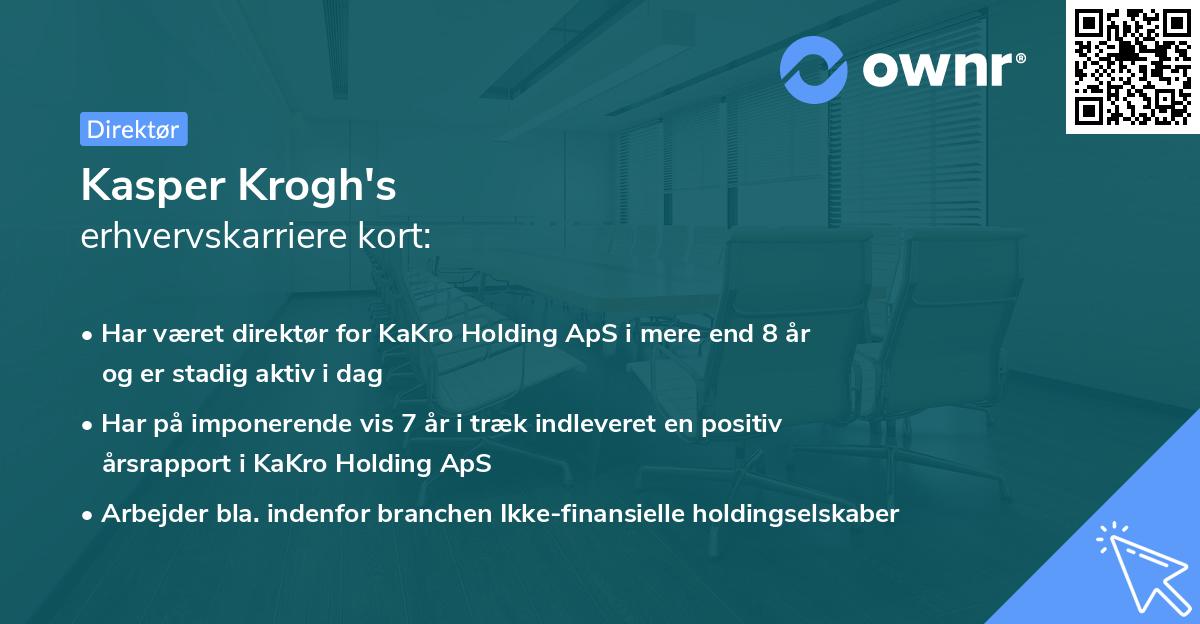 ownr®

Direktør

Kasper Krogh's
erhvervskarriere kort:

• Har været direktør for KaKro Holding ApS i mere end 8 år og er stadig aktiv i dag
• Har på imponerende vis 7 år i træk indleveret en positiv årsrapport i KaKro Holding ApS
• Arbejder bla. indenfor branchen Ikke-finansielle holdingselskaber